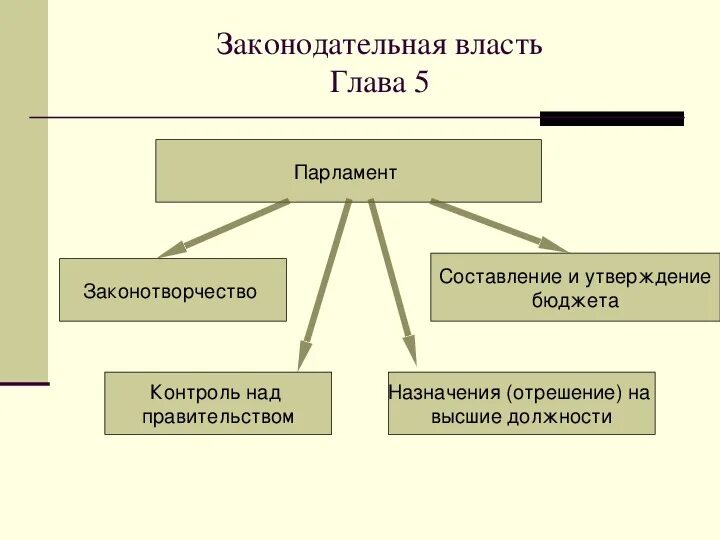 Законодательная власть
Глава 5

Парламент

Законотворчество

Составление и утверждение бюджета

Контроль над правительством

Назначения (отрешение) на высшие должности